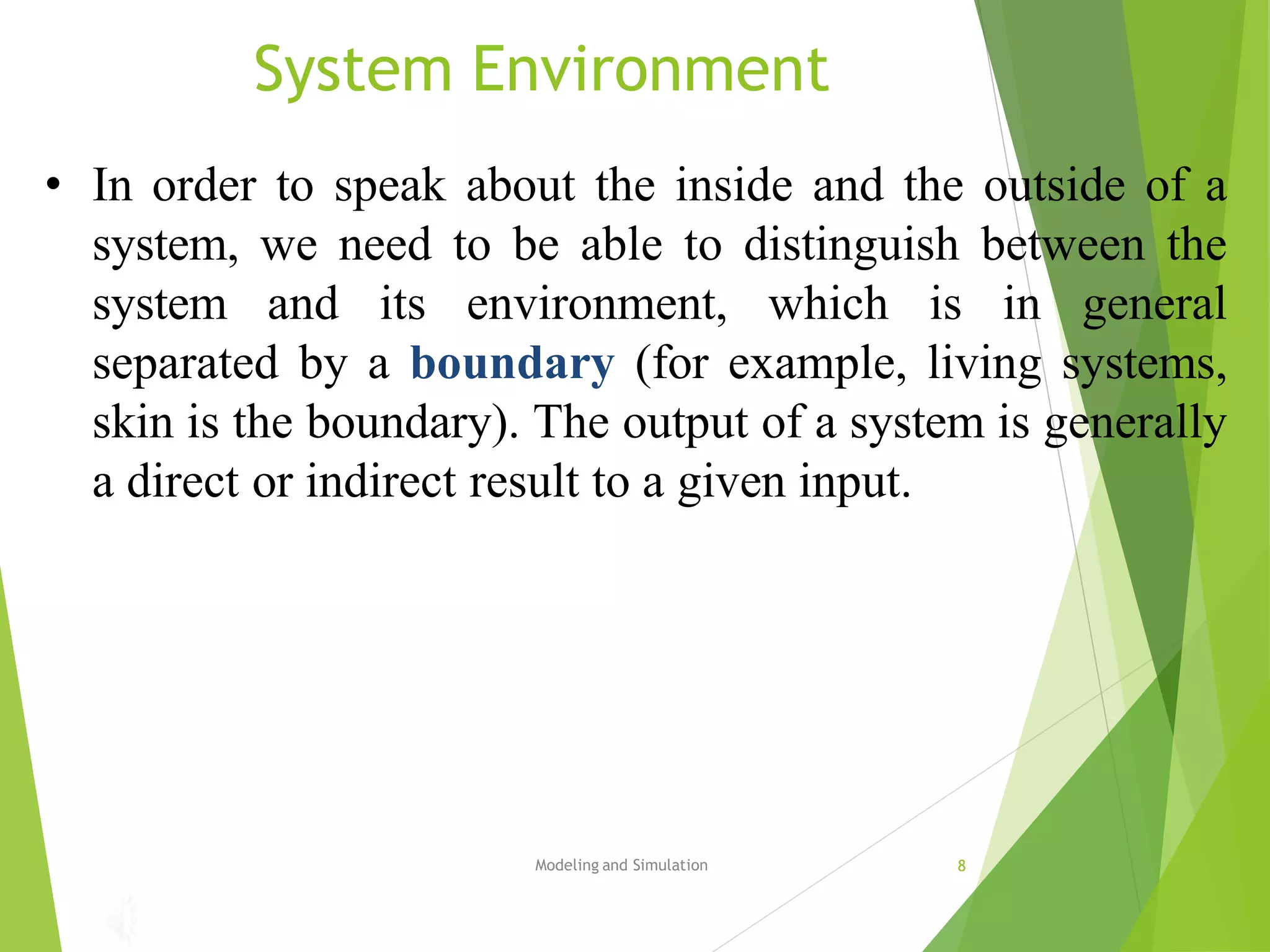 System Environment

• In order to speak about the inside and the outside of a system, we need to be able to distinguish between the system and its environment, which is in general separated by a boundary (for example, living systems, skin is the boundary). The output of a system is generally a direct or indirect result to a given input.

Modeling and Simulation

8